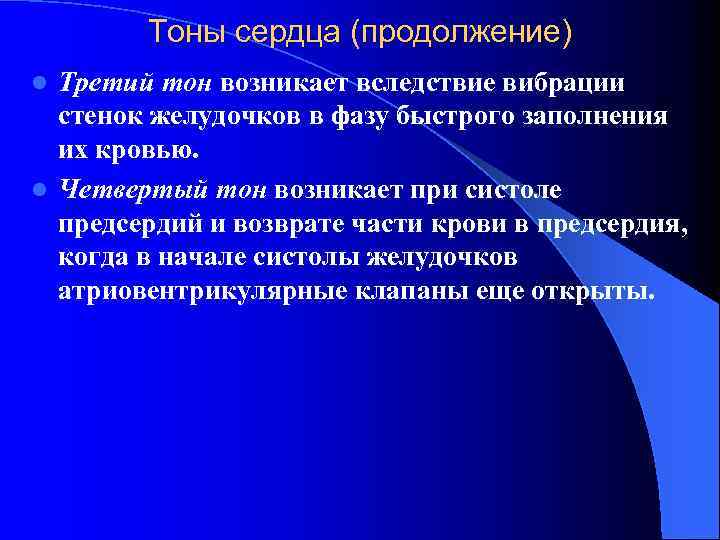 Тоны сердца (продолжение)

Третий тон возникает вследствие вибрации стенок желудочков в фазу быстрого заполнения их кровью.

Четвертый тон возникает при систоле предсердий и возврате части крови в предсердия, когда в начале систолы желудочков атриовентрикулярные клапаны еще открыты.